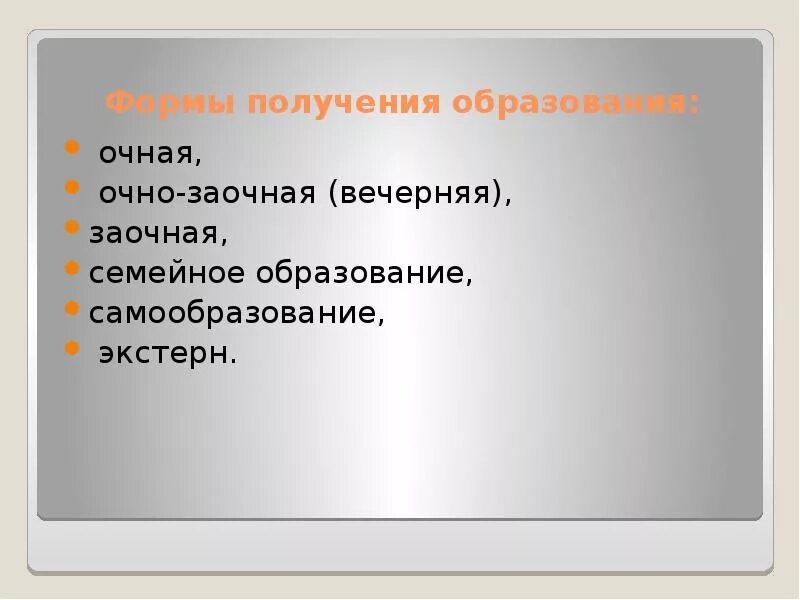 Формы получения образования:

- очная,
- очно-заочная (вечерняя),
- заочная,
- семейное образование,
- самообразование,
- экстерн.